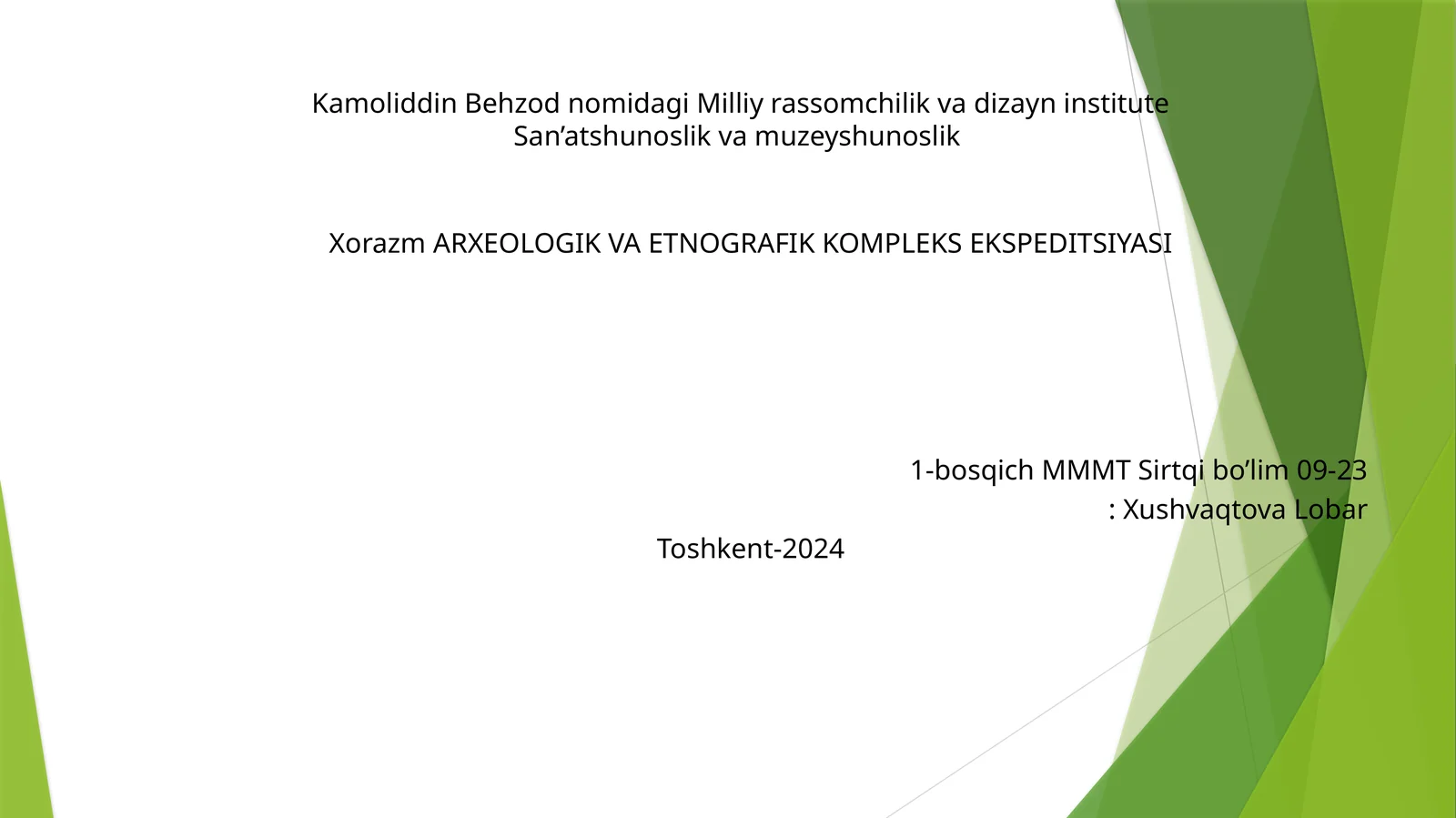 Kamoliddin Behzod nomidagi Milliy rassomchilik va dizayn institute
San’atshunoslik va muzeyshunoslik

Xorazm ARXEOLOGIK VA ETNOGRAFIK KOMPLEKS EKSPEDITSIYASI

1-bosqich MMMT Sirtqi bo’lim 09-23
: Xushvaqtova Lobar

Toshkent-2024